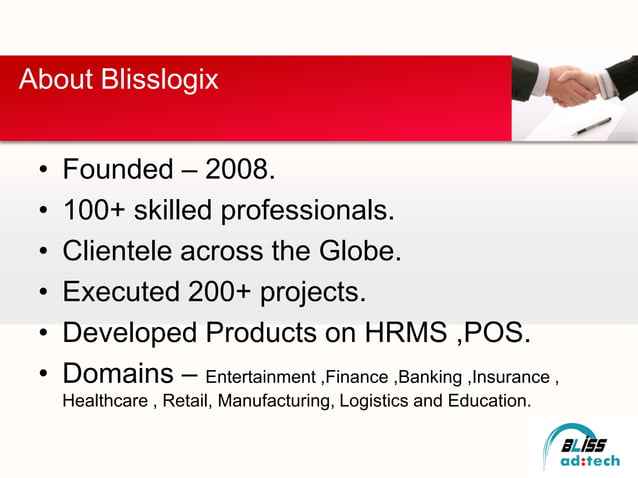 About Blisslogix

• Founded – 2008.
• 100+ skilled professionals.
• Clientele across the Globe.
• Executed 200+ projects.
• Developed Products on HRMS ,POS.
• Domains – Entertainment ,Finance ,Banking ,Insurance , Healthcare , Retail, Manufacturing, Logistics and Education.

BLISS
ad:tech